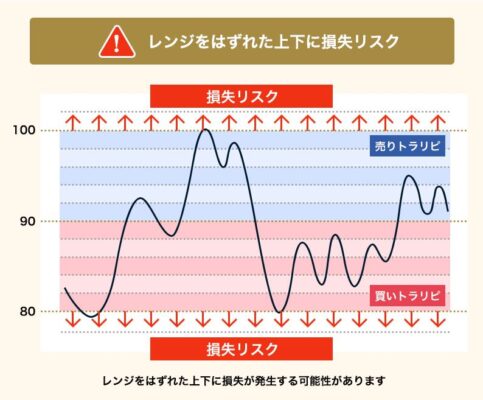 レンジをはずれた上下に損失リスク

損失リスク

100

売りトラリピ

90

買いトラリピ

80

損失リスク

レンジをはずれた上下に損失が発生する可能性があります